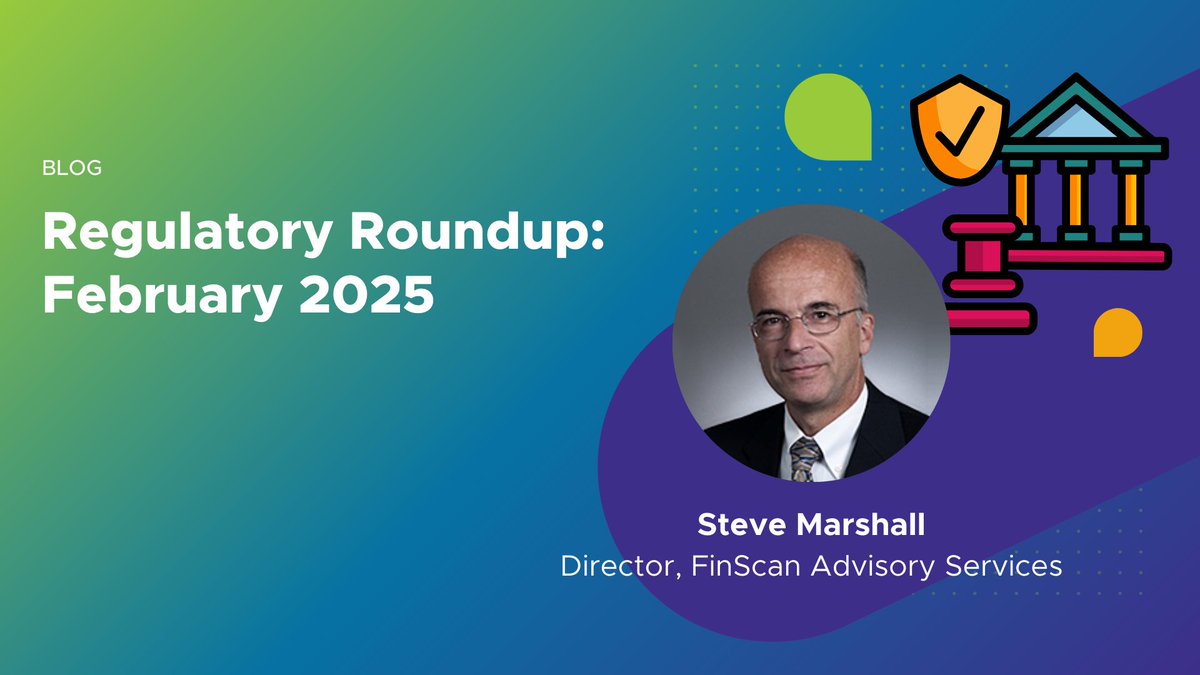 BLOG

Regulatory Roundup: February 2025

Steve Marshall
Director, FinScan Advisory Services